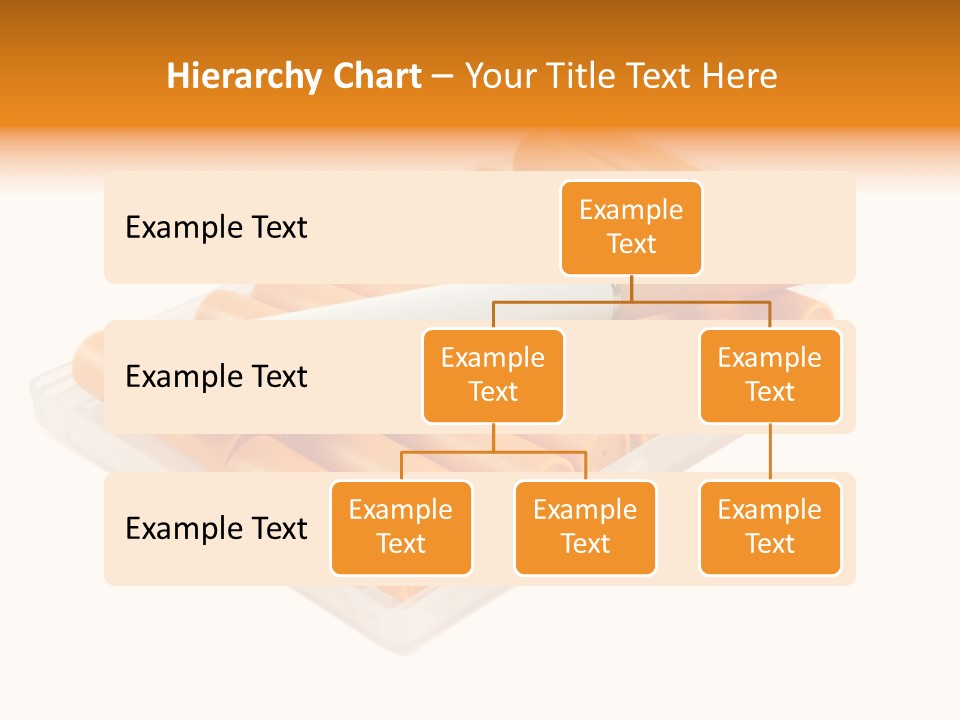 Hierarchy Chart – Your Title Text Here

Example Text

Example Text

Example Text

Example Text

Example Text

Example Text

Example Text

Example Text

Example Text